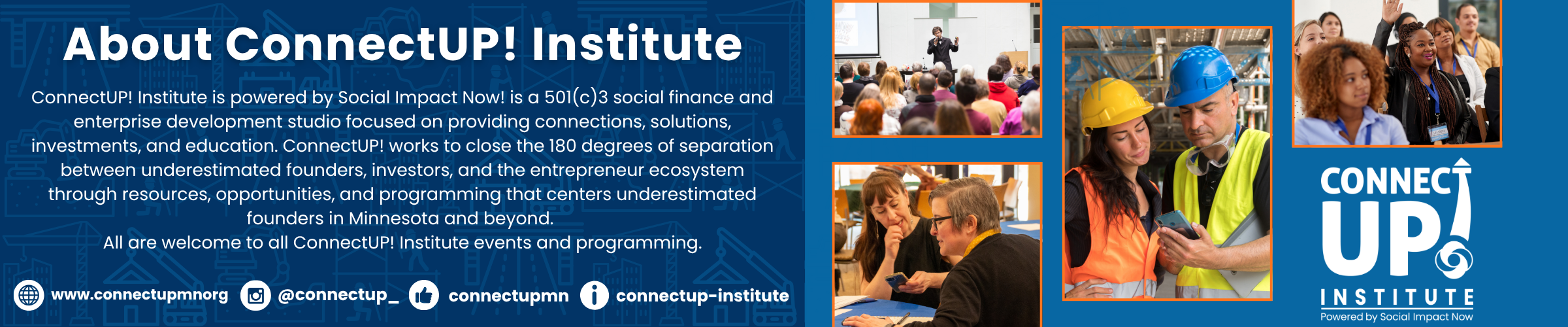 About ConnectUP! Institute

ConnectUP! Institute is powered by Social Impact Now! is a 501(c)3 social finance and enterprise development studio focused on providing connections, solutions, investments, and education. ConnectUP! works to close the 180 degrees of separation between underestimated founders, investors, and the entrepreneur ecosystem through resources, opportunities, and programming that centers underestimated founders in Minnesota and beyond.
All are welcome to all ConnectUP! Institute events and programming.

www.connectupmnorg @connectup_ connectupmn connectup-institute

CONNECT UP! INSTITUTE
Powered by Social Impact Now